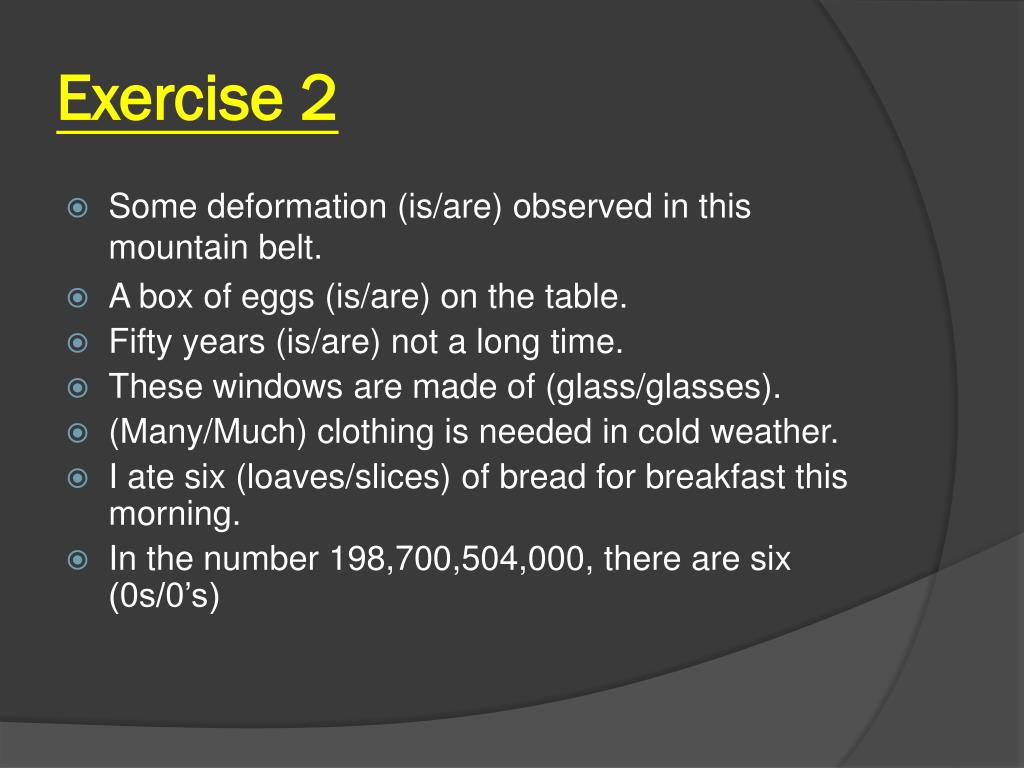 Exercise 2

Some deformation (is/are) observed in this mountain belt.
A box of eggs (is/are) on the table.
Fifty years (is/are) not a long time.
These windows are made of (glass/glasses).
(Many/Much) clothing is needed in cold weather.
I ate six (loaves/slices) of bread for breakfast this morning.
In the number 198,700,504,000, there are six (0s/0’s)